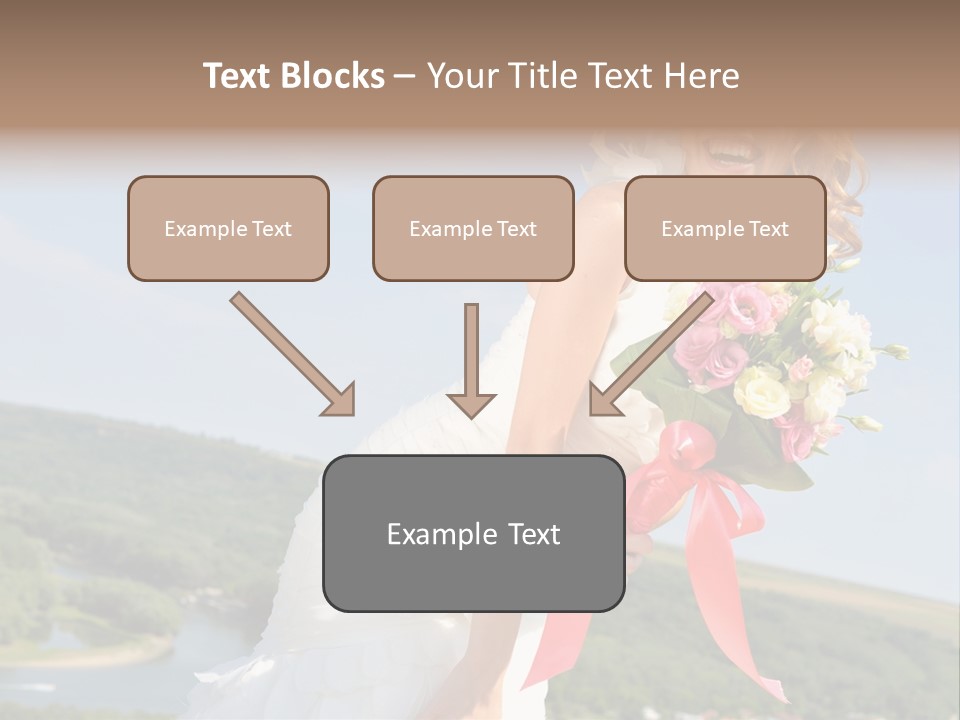 Text Blocks – Your Title Text Here

Example Text

Example Text

Example Text

Example Text